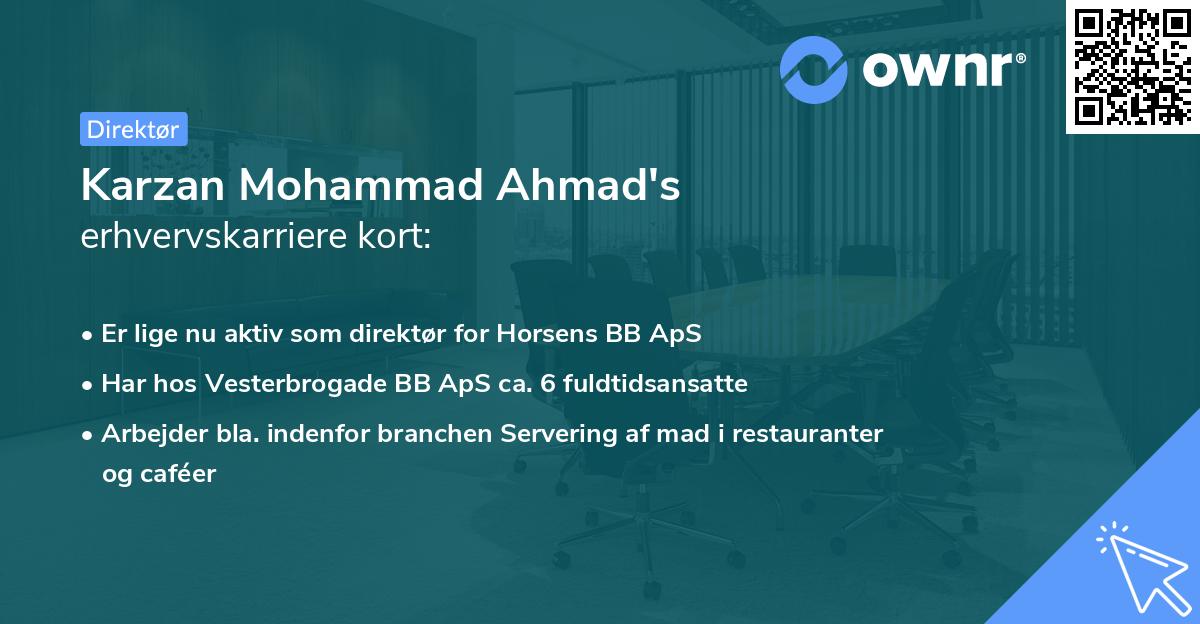 ownr®

Direktør

Karzan Mohammad Ahmad's
erhvervskarriere kort:

• Er lige nu aktiv som direktør for Horsens BB ApS
• Har hos Vesterbrogade BB ApS ca. 6 fuldtidsansatte
• Arbejder bla. indenfor branchen Servering af mad i restauranter og caféer